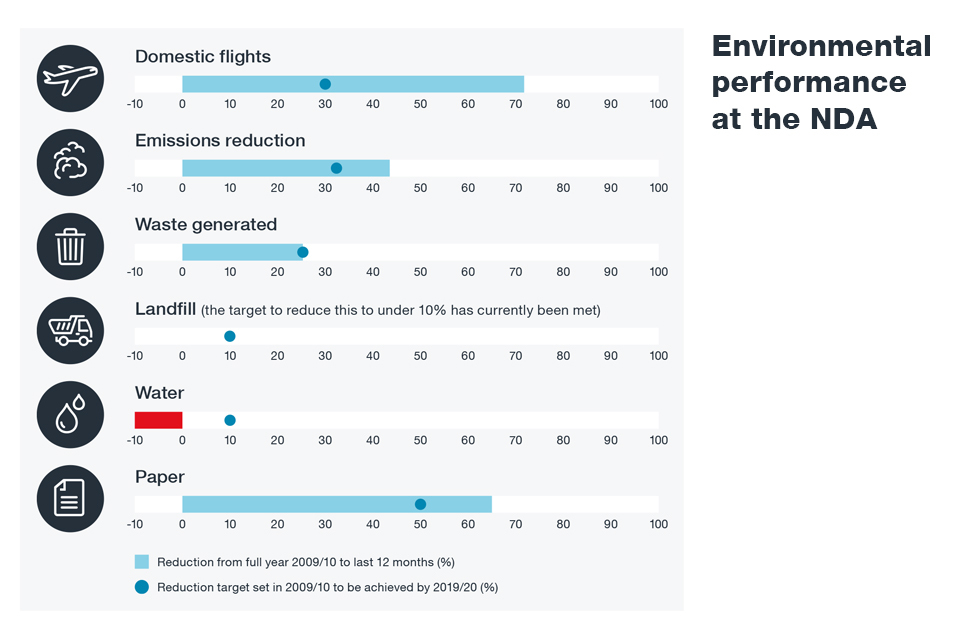 Environmental performance at the NDA

Domestic flights
-10 0 10 20 30 40 50 60 70 80 90 100

Emissions reduction
-10 0 10 20 30 40 50 60 70 80 90 100

Waste generated
-10 0 10 20 30 40 50 60 70 80 90 100

Landfill (the target to reduce this to under 10% has currently been met)
-10 0 10 20 30 40 50 60 70 80 90 100

Water
-10 0 10 20 30 40 50 60 70 80 90 100

Paper
-10 0 10 20 30 40 50 60 70 80 90 100

Reduction from full year 2009/10 to last 12 months (%)
Reduction target set in 2009/10 to be achieved by 2019/20 (%)